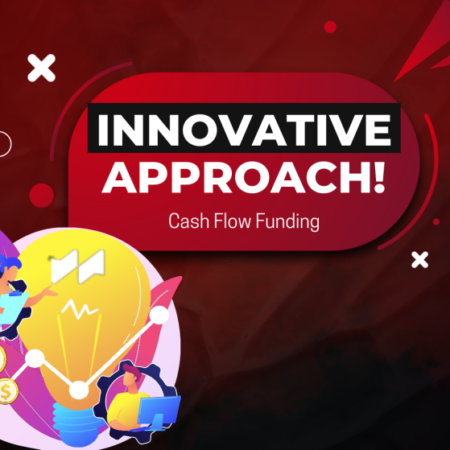 INNOVATIVE APPROACH!

Cash Flow Funding

$